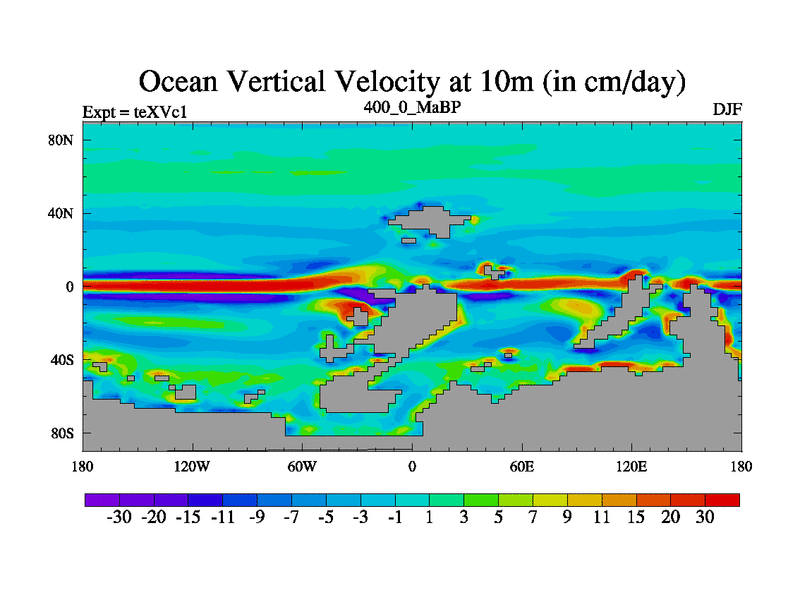 Ocean Vertical Velocity at 10m (in cm/day)

Expt = teXVc1

400_0_MaBP

DJF

80N
40N
0
40S
80S

180 120W 60W 0 60E 120E 180

-30 -20 -15 -11 -9 -7 -5 -3 -1 1 3 5 7 9 11 15 20 30